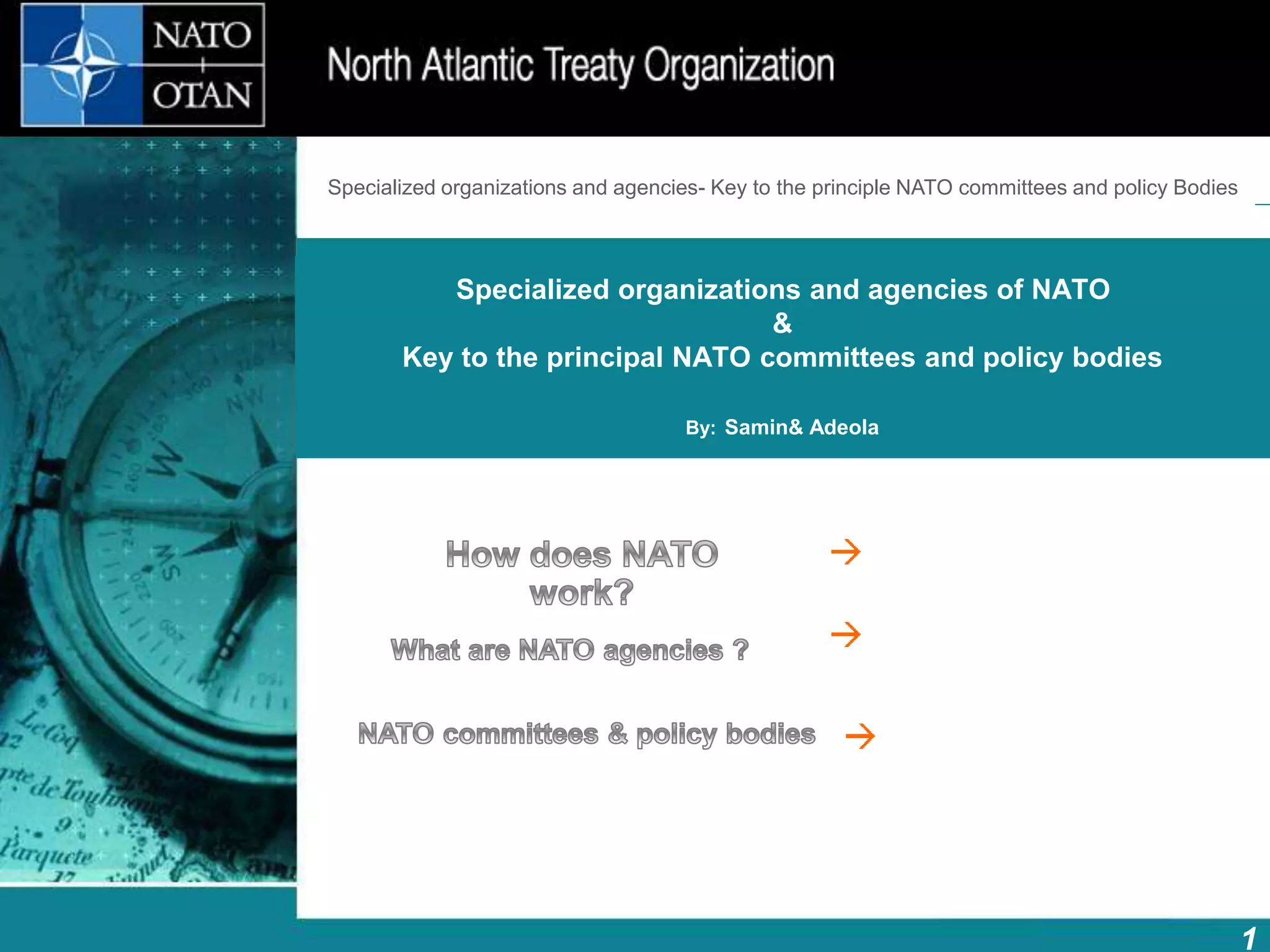 NATO
OTAN

North Atlantic Treaty Organization

Specialized organizations and agencies- Key to the principle NATO committees and policy Bodies

Specialized organizations and agencies of NATO
&
Key to the principal NATO committees and policy bodies

By: Samin& Adeola

How does NATO work? →

What are NATO agencies ? →

NATO committees & policy bodies →

1